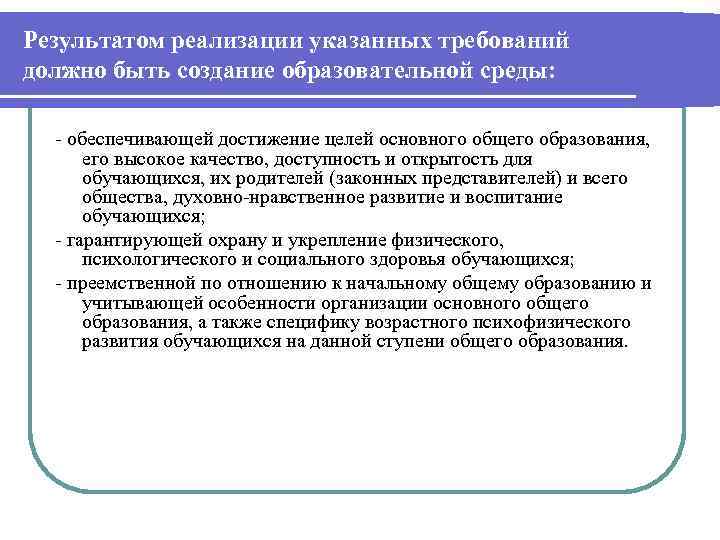 Результатом реализации указанных требований должно быть создание образовательной среды:

- обеспечивающей достижение целей основного общего образования, его высокое качество, доступность и открытость для обучающихся, их родителей (законных представителей) и всего общества, духовно-нравственное развитие и воспитание обучающихся;

- гарантирующей охрану и укрепление физического, психологического и социального здоровья обучающихся;

- преемственной по отношению к начальному общему образованию и учитывающей особенности организации основного общего образования, а также специфику возрастного психофизического развития обучающихся на данной ступени общего образования.